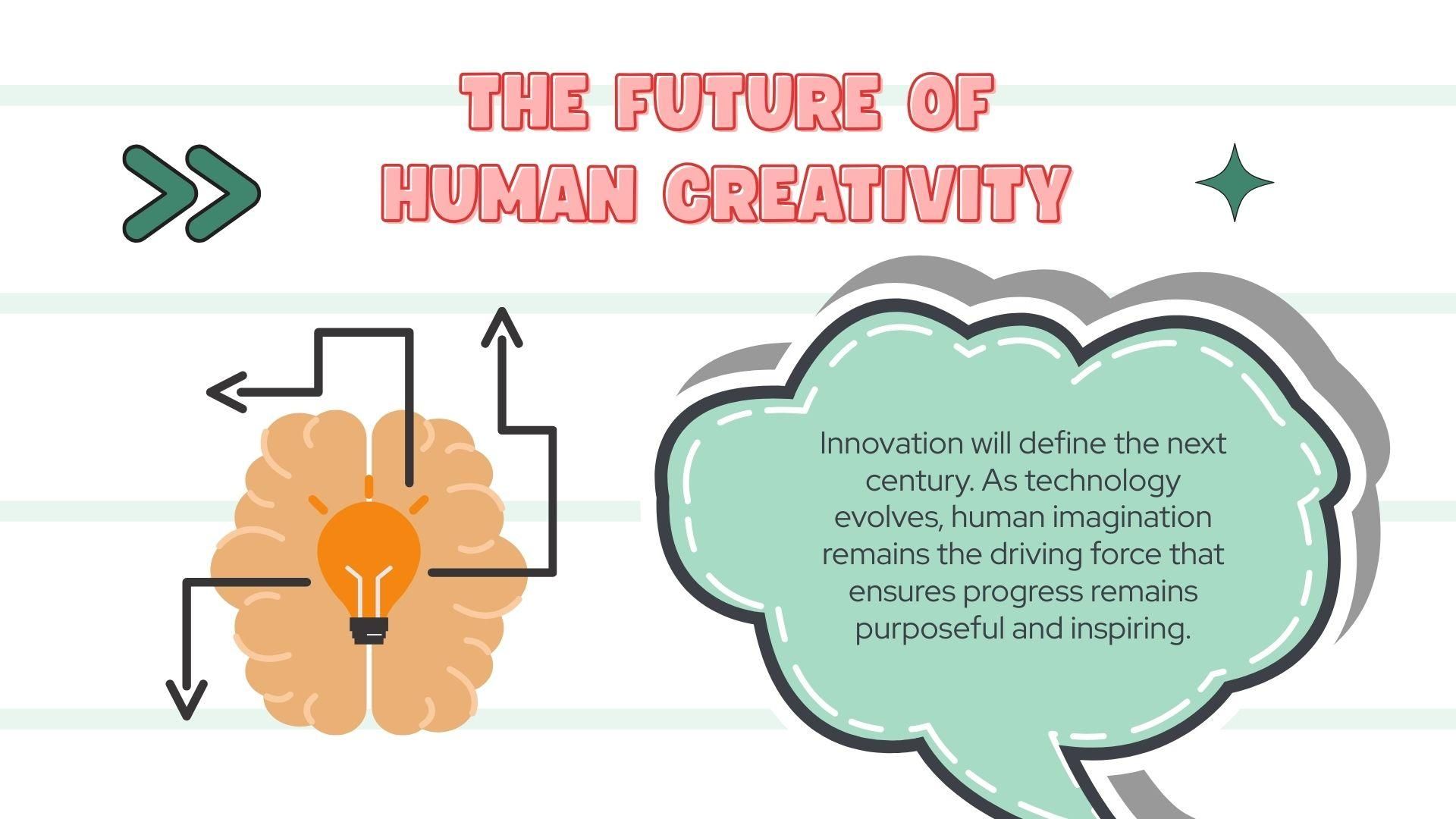 THE FUTURE OF HUMAN CREATIVITY

Innovation will define the next century. As technology evolves, human imagination remains the driving force that ensures progress remains purposeful and inspiring.